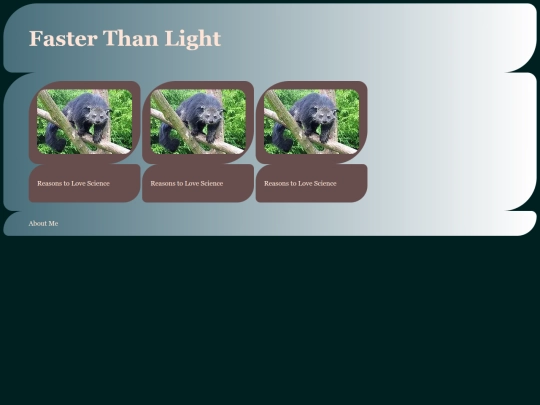 Faster Than Light

Reasons to Love Science

Reasons to Love Science

Reasons to Love Science

About Me